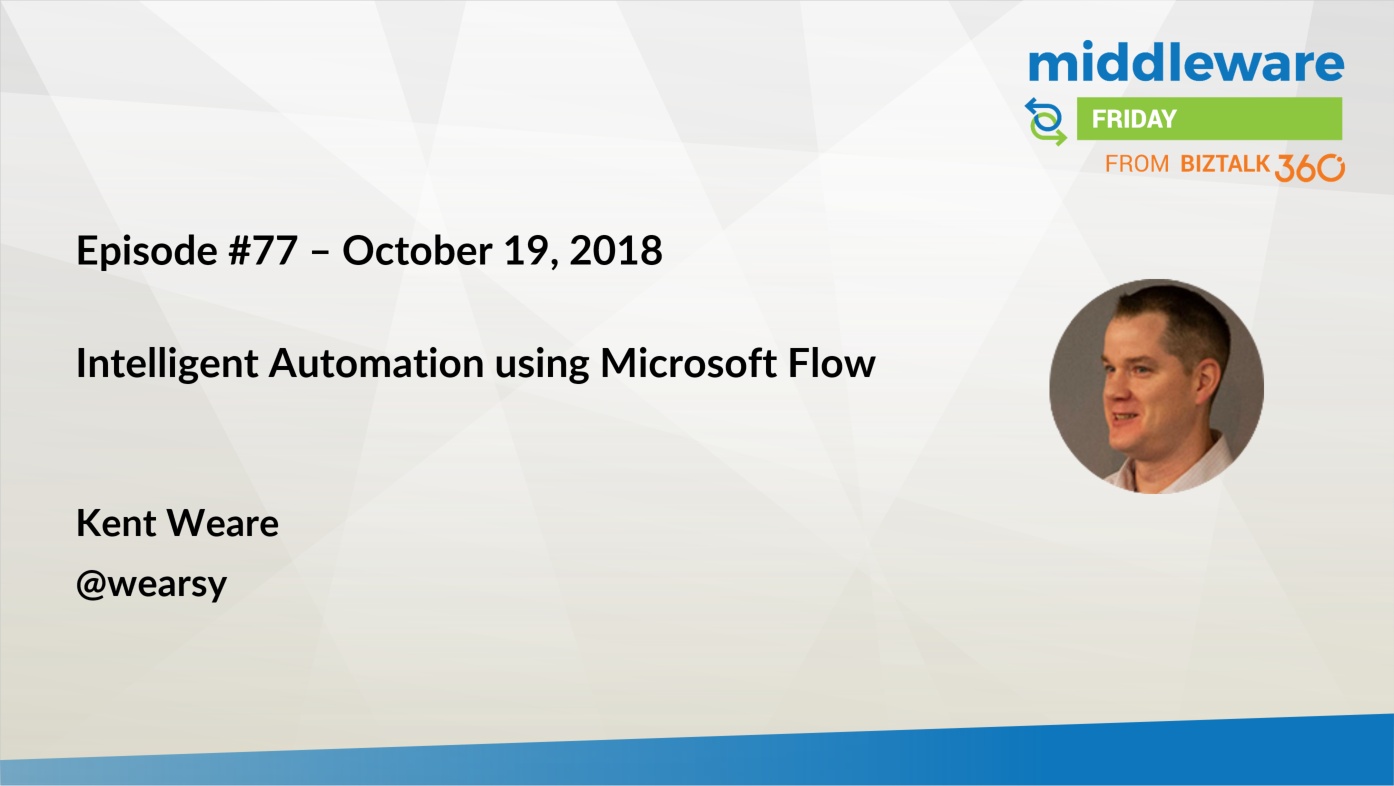 middleware
FRIDAY
FROM BIZTALK 360

Episode #77 – October 19, 2018

Intelligent Automation using Microsoft Flow

Kent Weare
@wearsy